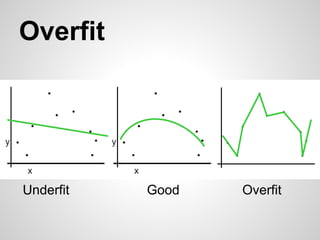 Overfit

y
x
Underfit

y
x
Good

Overfit